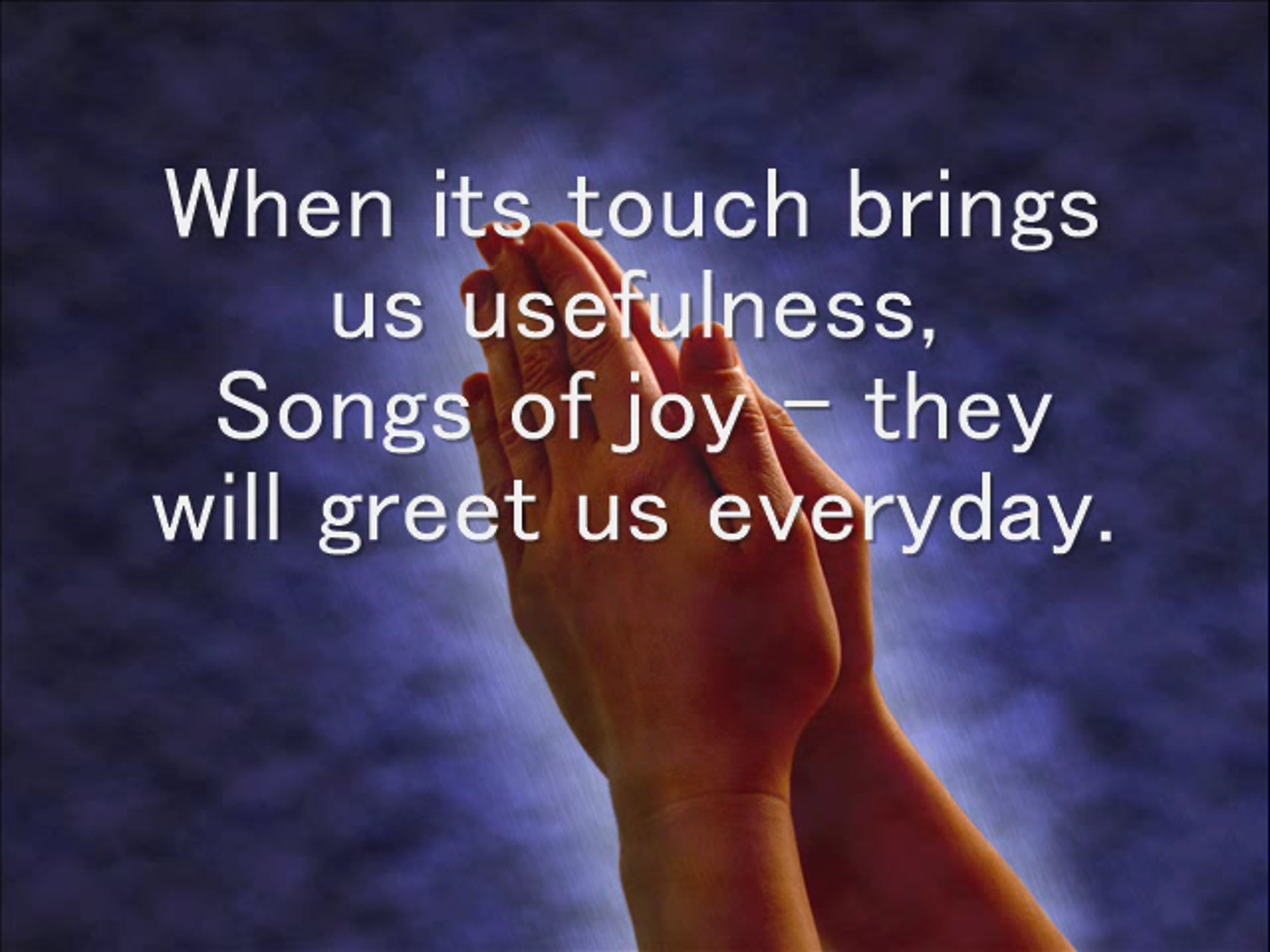 When its touch brings us usefulness, Songs of joy – they will greet us everyday.